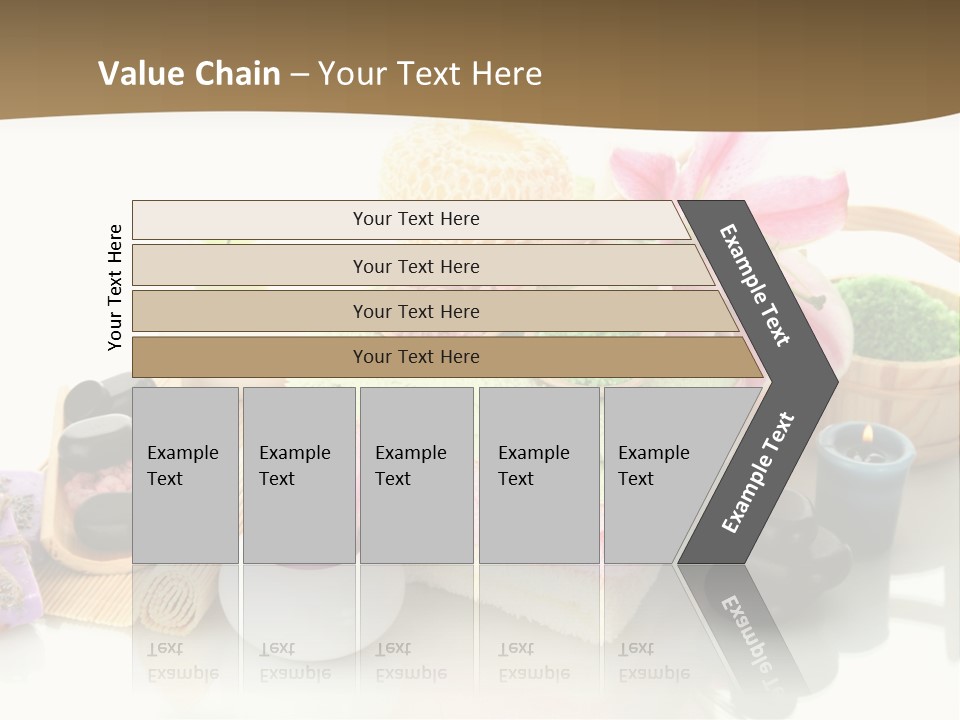 Value Chain – Your Text Here

Your Text Here

Your Text Here

Your Text Here

Your Text Here

Your Text Here

Example Text

Example Text

Example Text

Example Text

Example Text

Example Text

Example Text